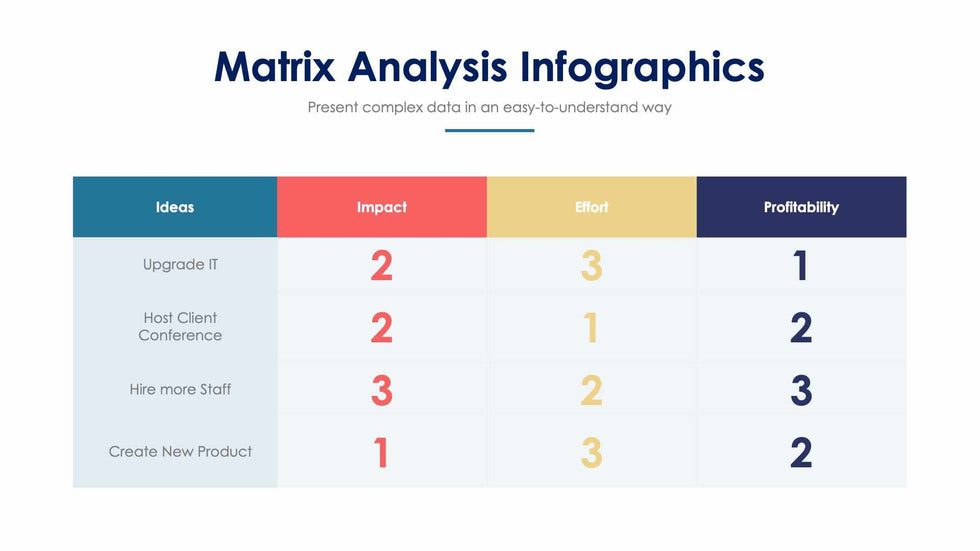 Matrix Analysis Infographics

Present complex data in an easy-to-understand way

| Ideas | Impact | Effort | Profitability |
|---|---|---|---|
| Upgrade IT | 2 | 3 | 1 |
| Host Client Conference | 2 | 1 | 2 |
| Hire more Staff | 3 | 2 | 3 |
| Create New Product | 1 | 3 | 2 |